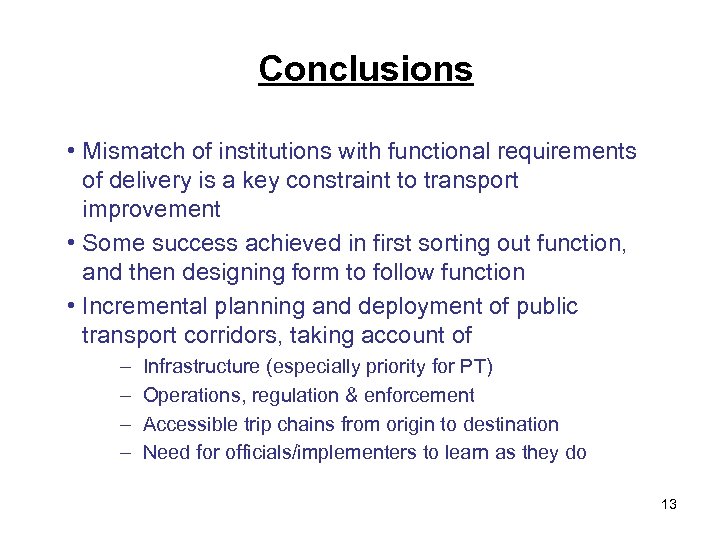 Conclusions

• Mismatch of institutions with functional requirements of delivery is a key constraint to transport improvement

• Some success achieved in first sorting out function, and then designing form to follow function

• Incremental planning and deployment of public transport corridors, taking account of
  – Infrastructure (especially priority for PT)
  – Operations, regulation & enforcement
  – Accessible trip chains from origin to destination
  – Need for officials/implementers to learn as they do

13